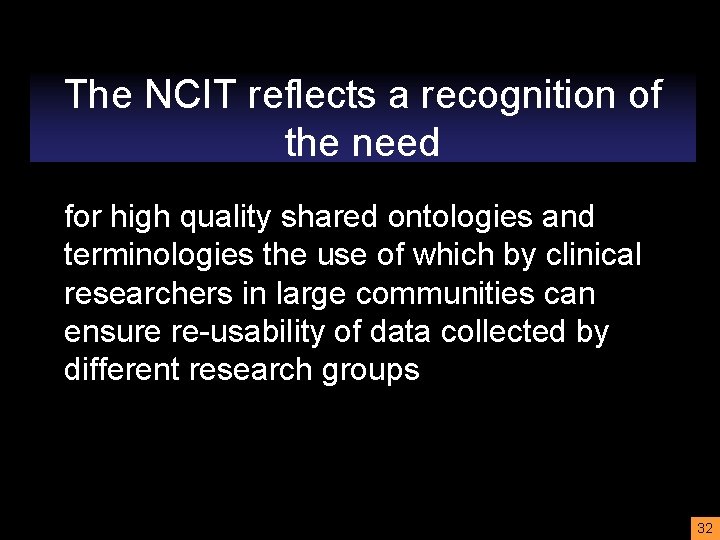 The NCIT reflects a recognition of the need

for high quality shared ontologies and terminologies the use of which by clinical researchers in large communities can ensure re-usability of data collected by different research groups

32